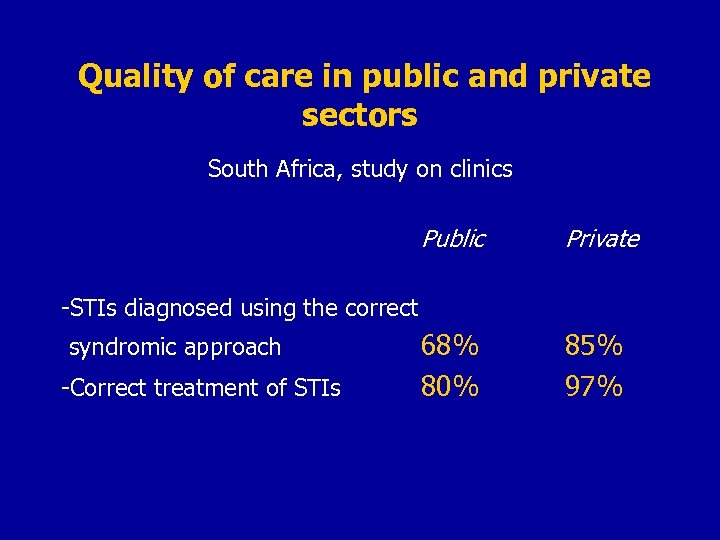 Quality of care in public and private sectors

South Africa, study on clinics

| | Public | Private |
|---|---|---|
| -STIs diagnosed using the correct syndromic approach | 68% | 85% |
| -Correct treatment of STIs | 80% | 97% |